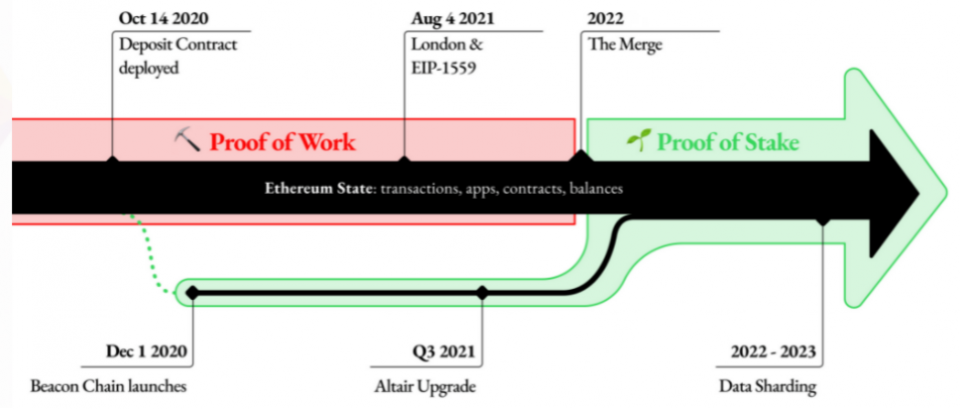 Oct 14 2020
Deposit Contract deployed

Aug 4 2021
London & EIP-1559

2022
The Merge

Proof of Work

Proof of Stake

Ethereum State: transactions, apps, contracts, balances

Dec 1 2020
Beacon Chain launches

Q3 2021
Altair Upgrade

2022 - 2023
Data Sharding